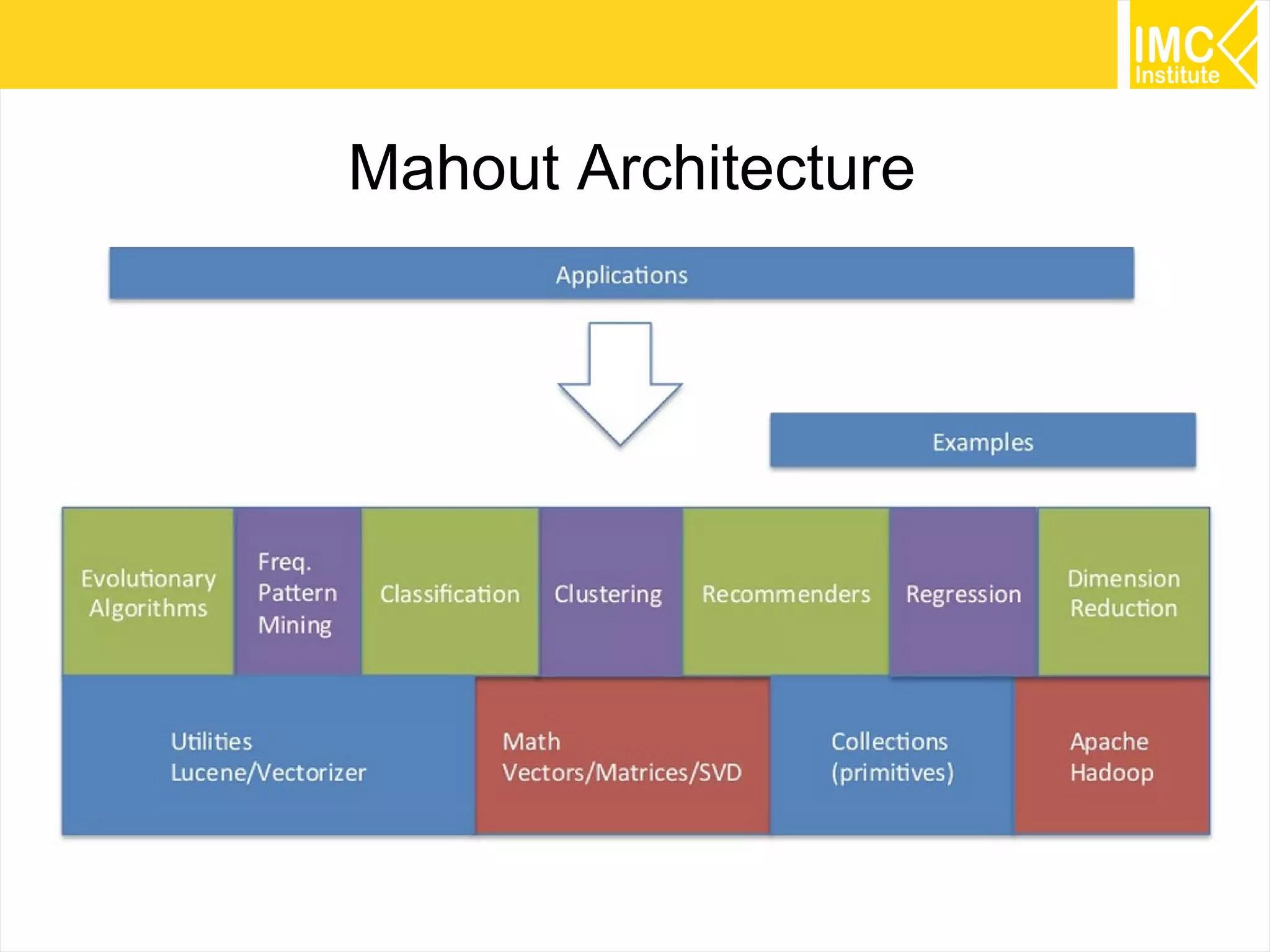 IMC Institute

Mahout Architecture

Applications

Examples

Evolutionary Algorithms

Freq. Pattern Mining

Classification

Clustering

Recommenders

Regression

Dimension Reduction

Utilities Lucene/Vectorizer

Math Vectors/Matrices/SVD

Collections (primitives)

Apache Hadoop